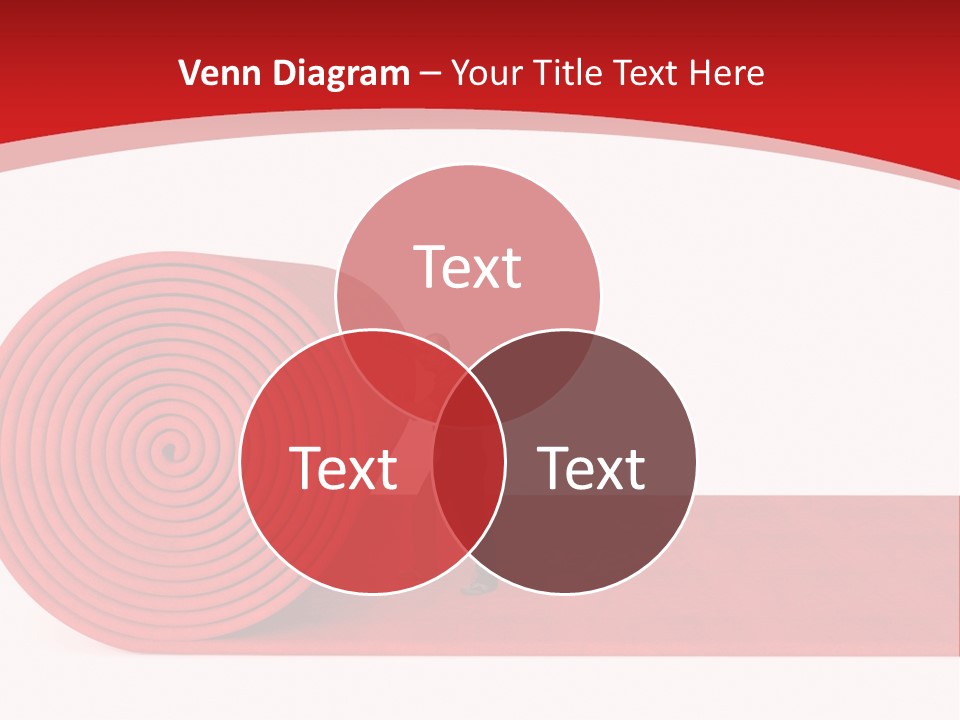 Venn Diagram – Your Title Text Here

Text

Text

Text